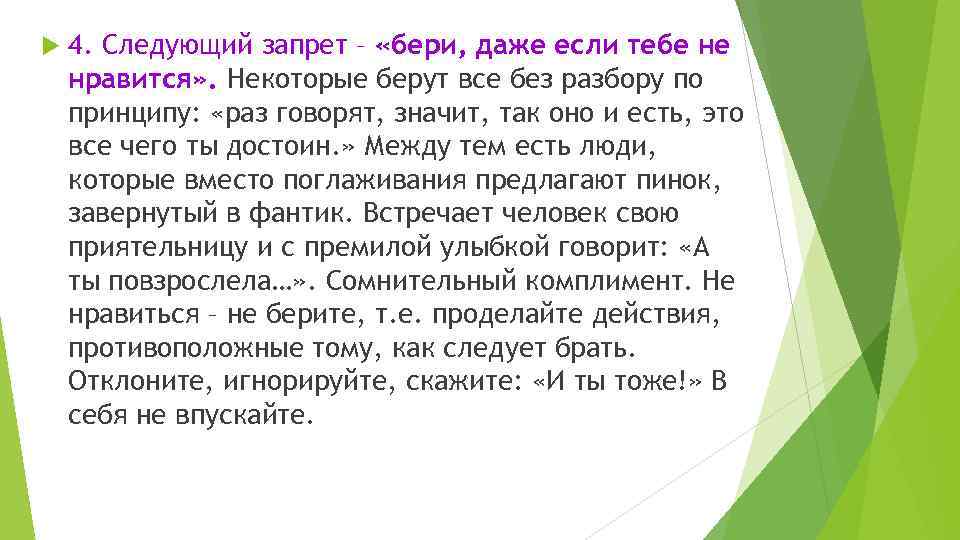 4. Следующий запрет – «бери, даже если тебе не нравится». Некоторые берут все без разбору по принципу: «раз говорят, значит, так оно и есть, это все чего ты достоин.» Между тем есть люди, которые вместо поглаживания предлагают пинок, завернутый в фантик. Встречает человек свою приятельницу и с премилой улыбкой говорит: «А ты повзрослела…». Сомнительный комплимент. Не нравиться – не берите, т.е. проделайте действия, противоположные тому, как следует брать. Отклоните, игнорируйте, скажите: «И ты тоже!» В себя не впускайте.